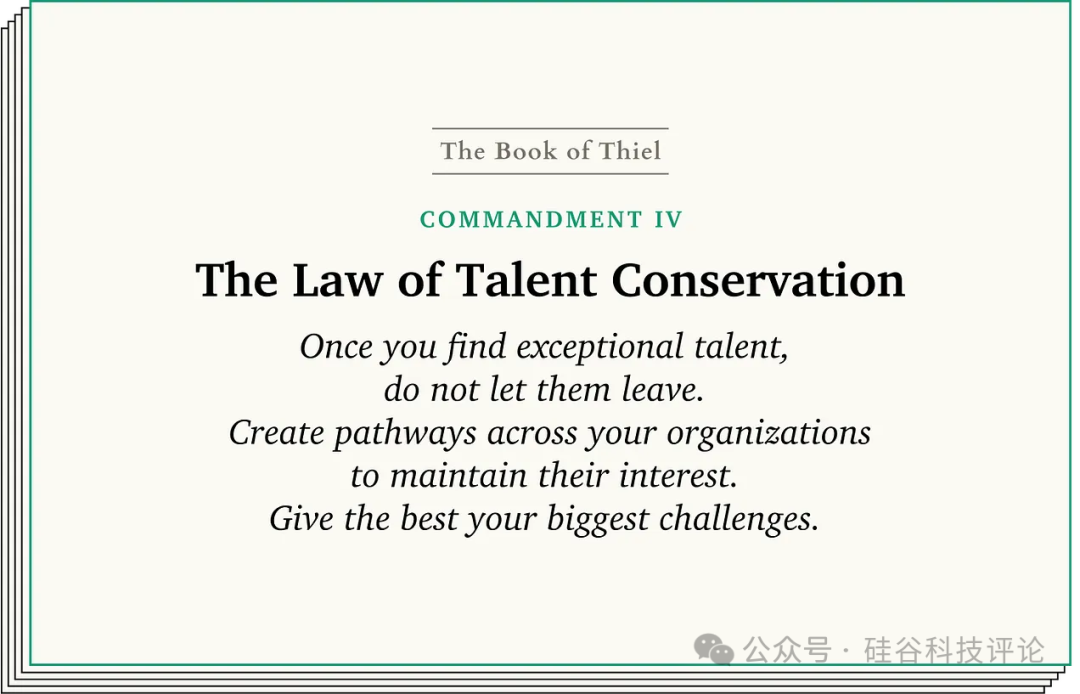 The Book of Thiel

COMMANDMENT IV

The Law of Talent Conservation

Once you find exceptional talent, do not let them leave. Create pathways across your organizations to maintain their interest. Give the best your biggest challenges.

公众号 · 硅谷科技评论